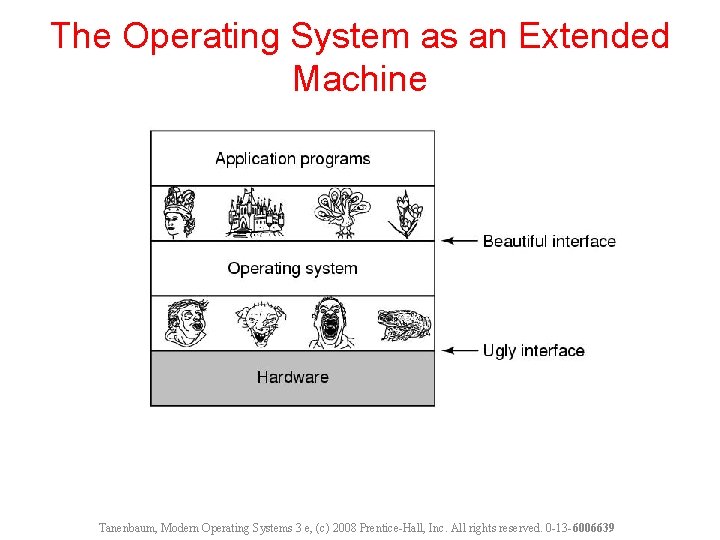 The Operating System as an Extended Machine

Application programs

Beautiful interface

Operating system

Ugly interface

Hardware

Tanenbaum, Modern Operating Systems 3 e, (c) 2008 Prentice-Hall, Inc. All rights reserved. 0-13-6006639